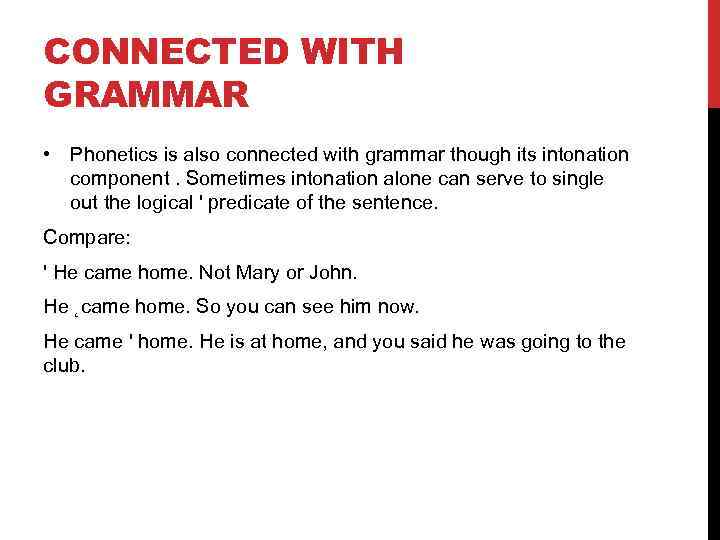 CONNECTED WITH GRAMMAR

• Phonetics is also connected with grammar though its intonation component . Sometimes intonation alone can serve to single out the logical ' predicate of the sentence.

Compare:

' He came home. Not Mary or John.

He ˛came home. So you can see him now.

He came ' home. He is at home, and you said he was going to the club.